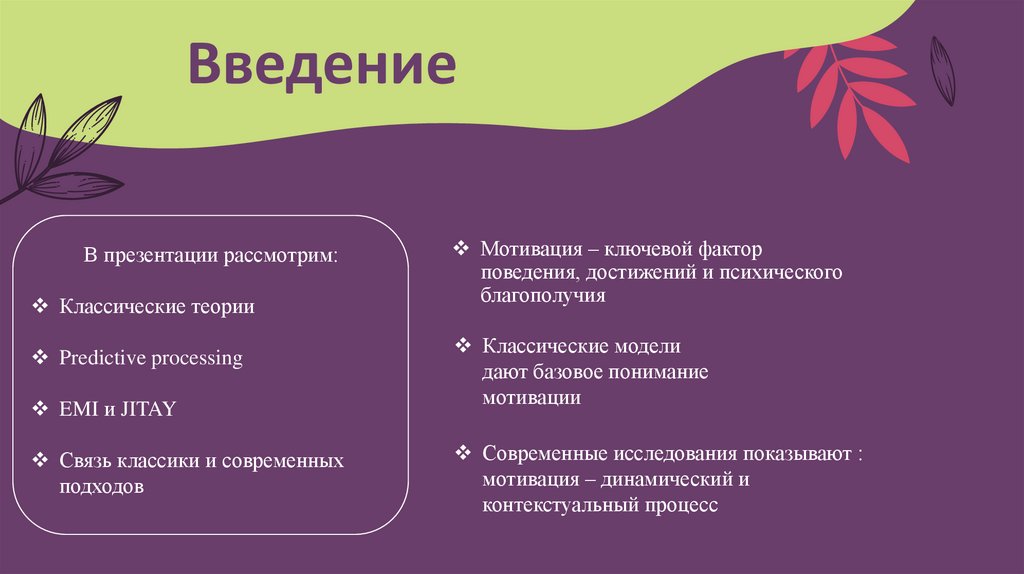 Введение

В презентации рассмотрим:

❖ Классические теории

❖ Predictive processing

❖ EMI и JITAY

❖ Связь классики и современных подходов

❖ Мотивация – ключевой фактор поведения, достижений и психического благополучия

❖ Классические модели дают базовое понимание мотивации

❖ Современные исследования показывают : мотивация – динамический и контекстуальный процесс